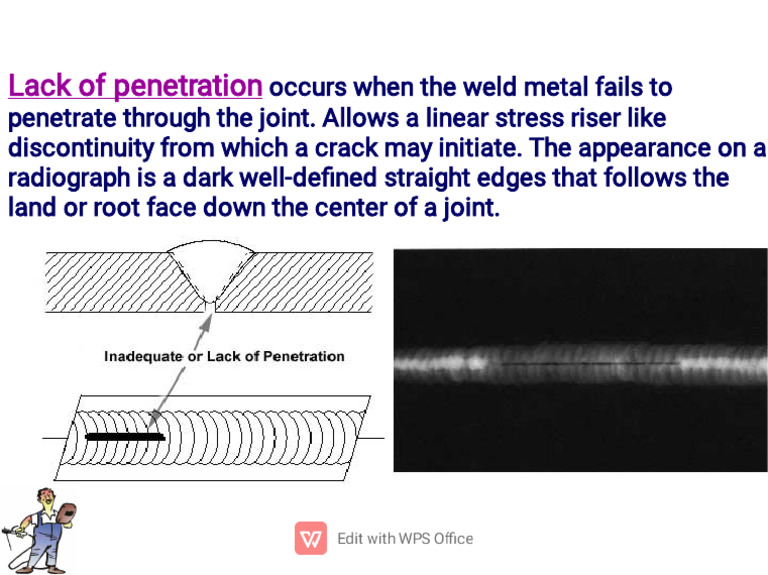 Lack of penetration occurs when the weld metal fails to penetrate through the joint. Allows a linear stress riser like discontinuity from which a crack may initiate. The appearance on a radiograph is a dark well-defined straight edges that follows the land or root face down the center of a joint.

Inadequate or Lack of Penetration

Edit with WPS Office